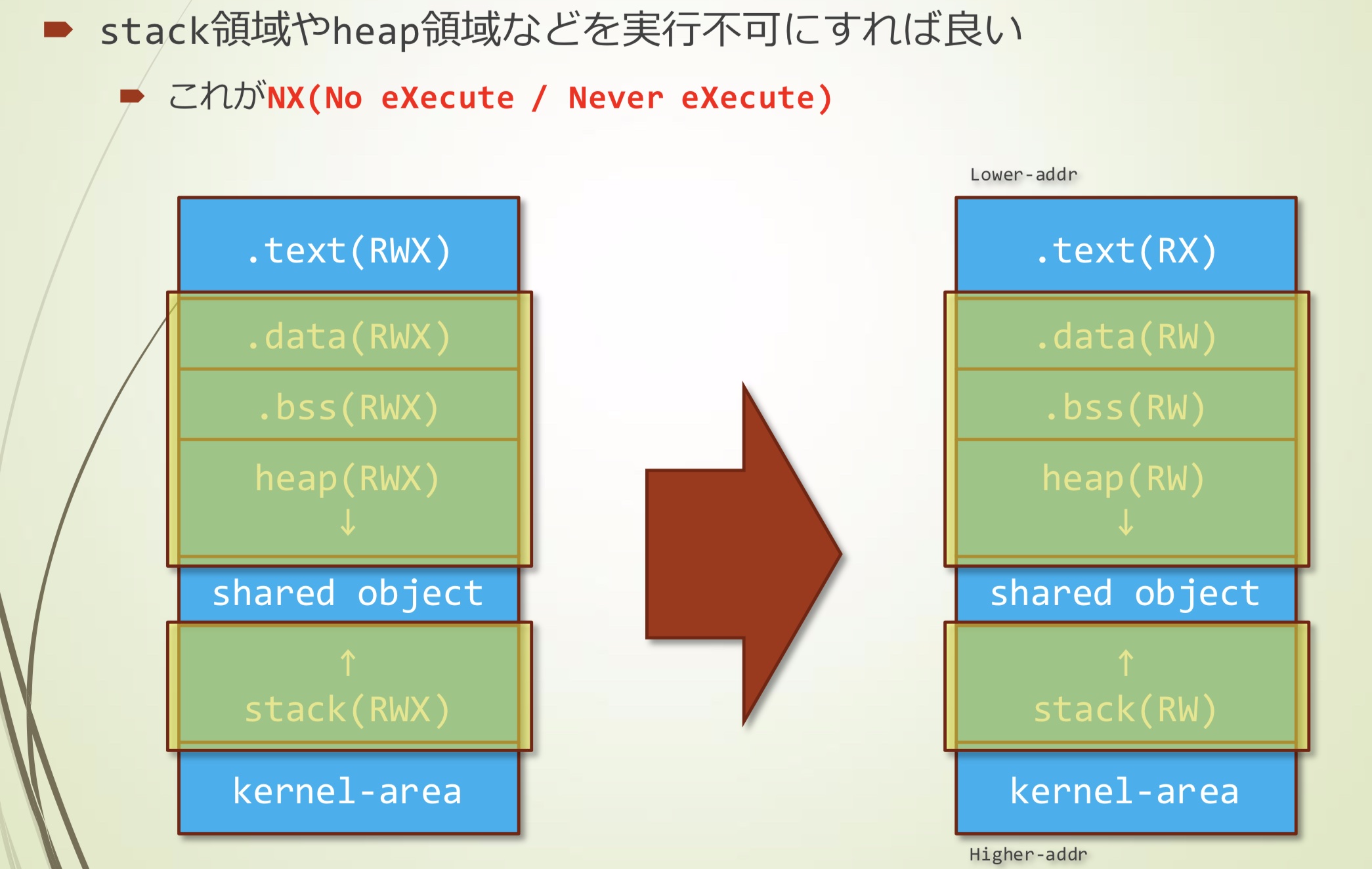 stack領域やheap領域などを実行不可にすれば良い

これがNX(No eXecute / Never eXecute)

.text(RWX)
.data(RWX)
.bss(RWX)
heap(RWX)
↓
shared object
↑
stack(RWX)
kernel-area

Lower-addr
.text(RX)
.data(RW)
.bss(RW)
heap(RW)
↓
shared object
↑
stack(RW)
kernel-area
Higher-addr